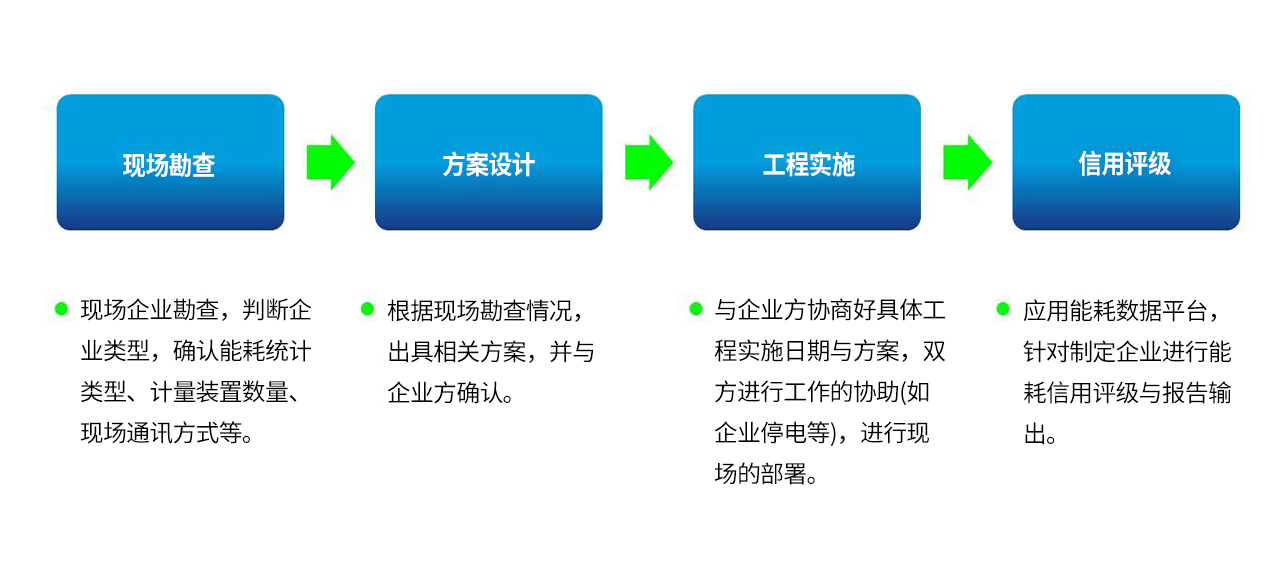 现场勘查

方案设计

工程实施

信用评级

现场企业勘查，判断企业类型，确认能耗统计类型、计量装置数量、现场通讯方式等。

根据现场勘查情况，出具相关方案，并与企业方确认。

与企业方协商好具体工程实施日期与方案，双方进行工作的协助(如企业停电等)，进行现场的部署。

应用能耗数据平台，针对制定企业进行能耗信用评级与报告输出。